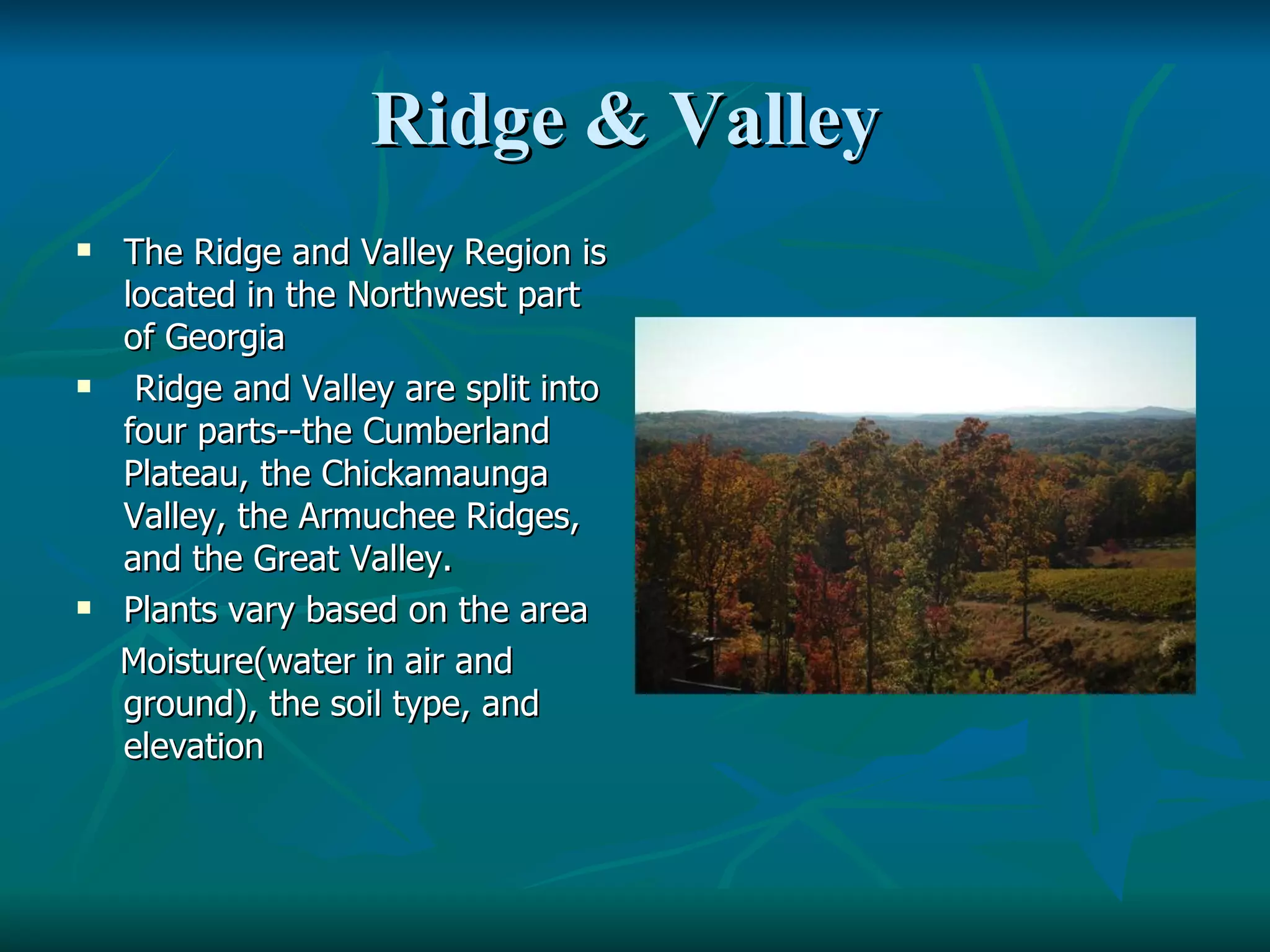 Ridge & Valley

▪ The Ridge and Valley Region is located in the Northwest part of Georgia

▪ Ridge and Valley are split into four parts--the Cumberland Plateau, the Chickamaunga Valley, the Armuchee Ridges, and the Great Valley.

▪ Plants vary based on the area Moisture(water in air and ground), the soil type, and elevation